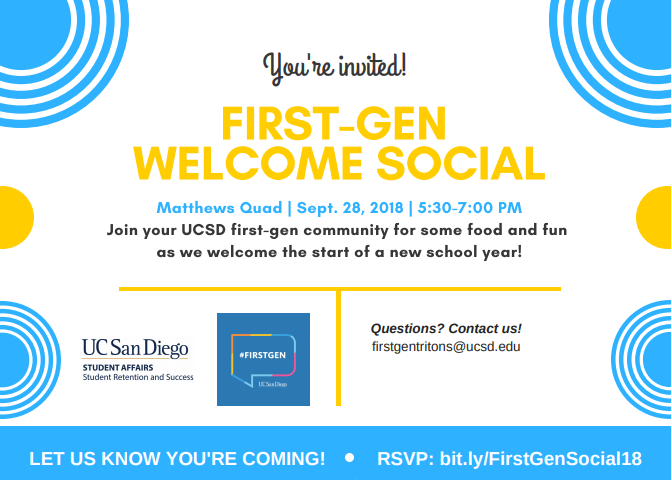 You're invited!

FIRST-GEN WELCOME SOCIAL

Matthews Quad | Sept. 28, 2018 | 5:30-7:00 PM

Join your UCSD first-gen community for some food and fun as we welcome the start of a new school year!

UC San Diego
STUDENT AFFAIRS
Student Retention and Success

#FIRSTGEN
UC San Diego

Questions? Contact us!
firstgentritons@ucsd.edu

LET US KNOW YOU'RE COMING! • RSVP: bit.ly/FirstGenSocial18